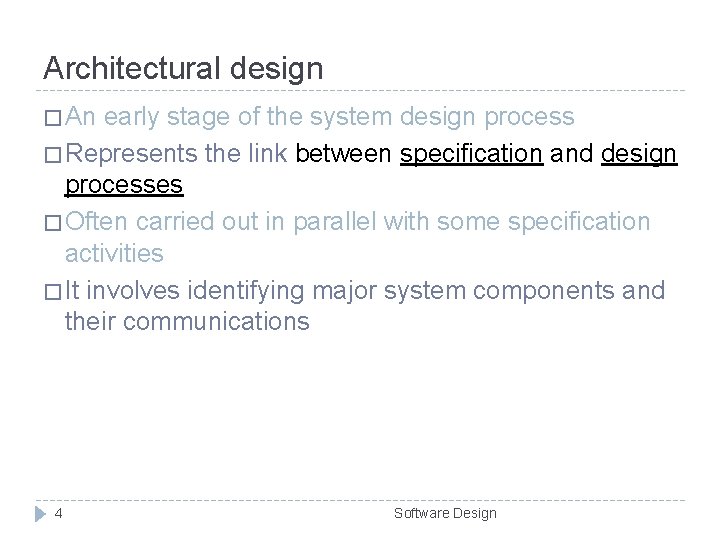 Architectural design

□ An early stage of the system design process

□ Represents the link between specification and design processes

□ Often carried out in parallel with some specification activities

□ It involves identifying major system components and their communications

4

Software Design